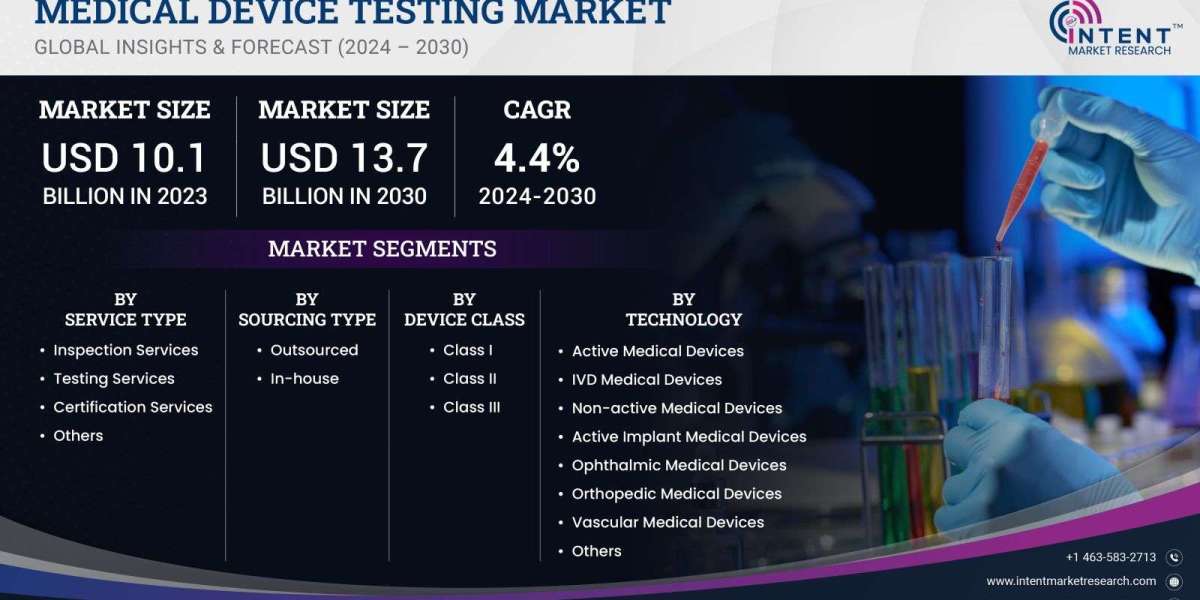 MEDICAL DEVICE TESTING MARKET
GLOBAL INSIGHTS & FORECAST (2024 – 2030)

INTENT
MARKET RESEARCH

MARKET SIZE
USD 10.1
BILLION IN 2023

MARKET SIZE
USD 13.7
BILLION IN 2030

CAGR
4.4%
2024-2030

MARKET SEGMENTS

BY
SERVICE TYPE
• Inspection Services
• Testing Services
• Certification Services
• Others

BY
SOURCING TYPE
• Outsourced
• In-house

BY
DEVICE CLASS
• Class I
• Class II
• Class III

BY
TECHNOLOGY
• Active Medical Devices
• IVD Medical Devices
• Non-active Medical Devices
• Active Implant Medical Devices
• Ophthalmic Medical Devices
• Orthopedic Medical Devices
• Vascular Medical Devices
• Others

+1 463-583-2713
www.intentmarketresearch.com